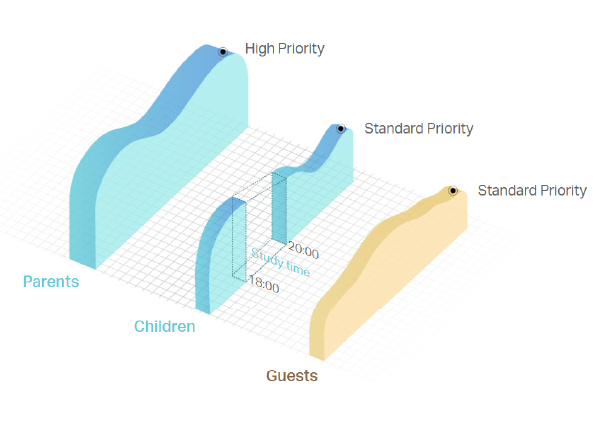 High Priority

Standard Priority

Standard Priority

20:00

Study time

18:00

Parents

Children

Guests